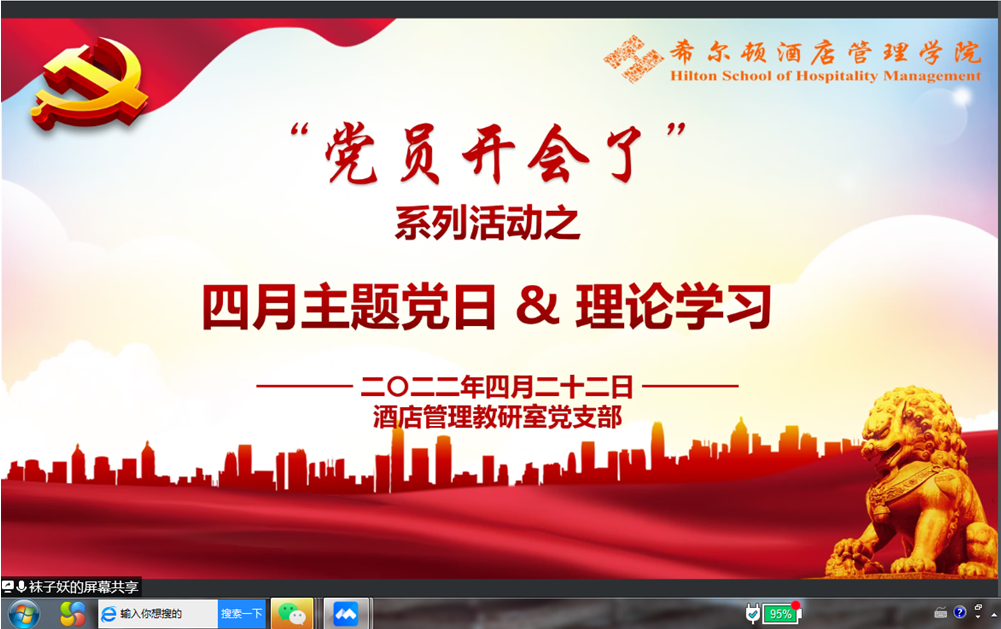 希尔顿酒店管理学院
Hilton School of Hospitality Management

“党员开会了”
系列活动之

四月主题党日 & 理论学习

二〇二二年四月二十二日
酒店管理教研室党支部

袜子妖的屏幕共享

输入你想搜的
搜索一下

95%